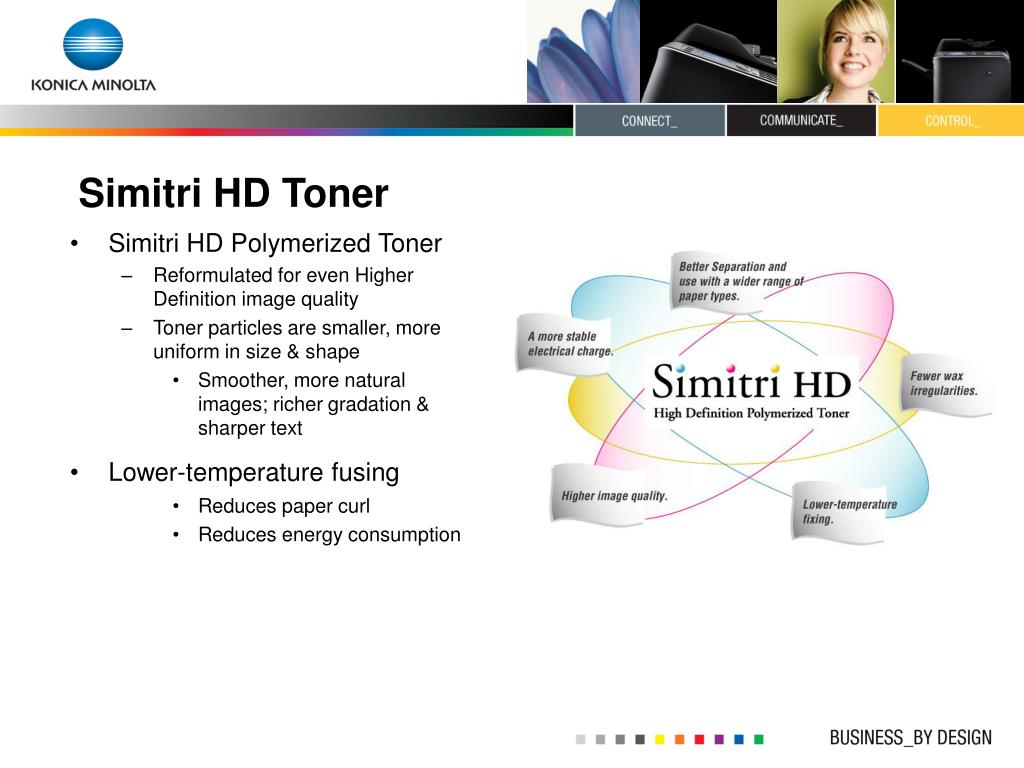 KONICA MINOLTA

CONNECT_ COMMUNICATE_ CONTROL_

Simitri HD Toner

• Simitri HD Polymerized Toner
– Reformulated for even Higher Definition image quality
– Toner particles are smaller, more uniform in size & shape
• Smoother, more natural images; richer gradation & sharper text

• Lower-temperature fusing
• Reduces paper curl
• Reduces energy consumption

Better Separation and use with a wider range of paper types.

A more stable electrical charge.

Simitri HD
High Definition Polymerized Toner

Fewer wax irregularities.

Higher image quality.

Lower-temperature fixing.

BUSINESS_BY DESIGN